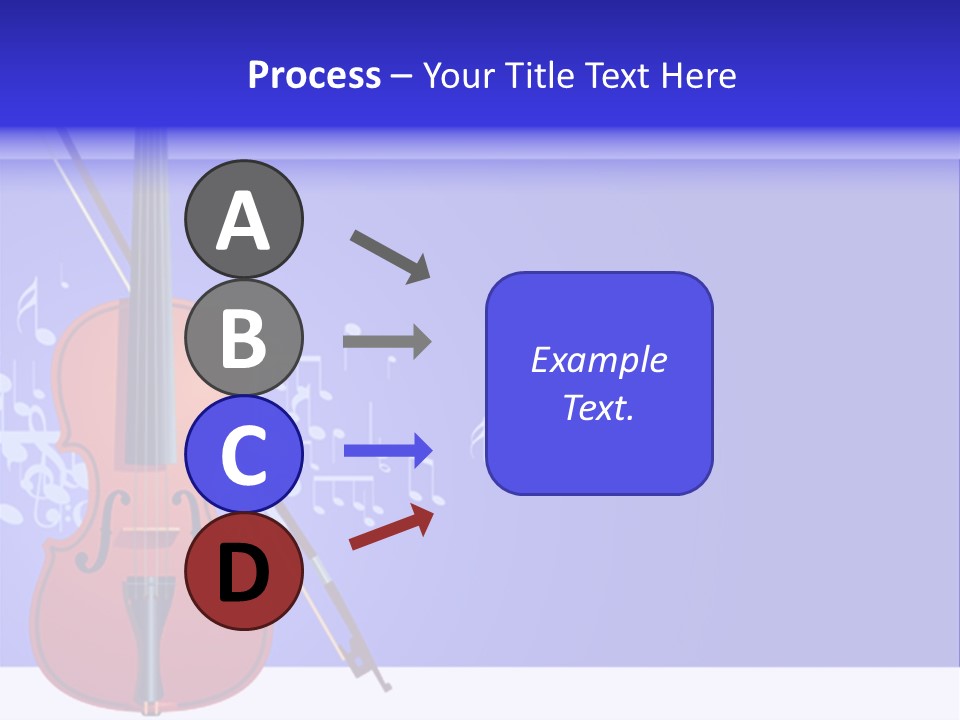 Process – Your Title Text Here

A

B

C

D

Example Text.